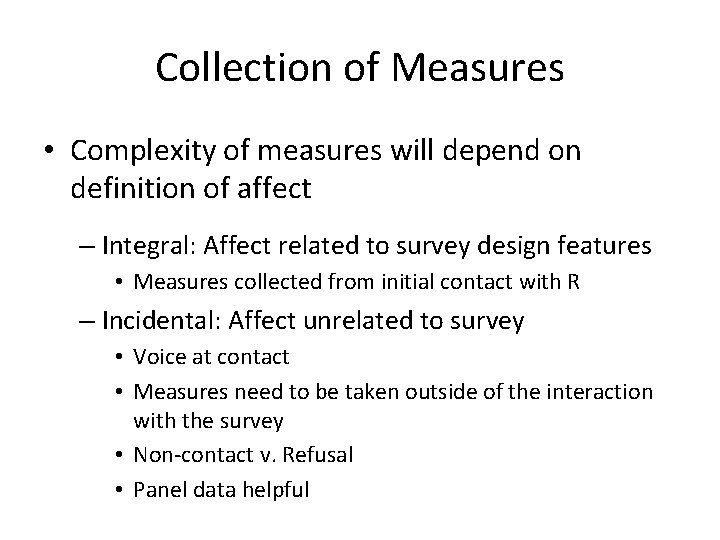 Collection of Measures

• Complexity of measures will depend on definition of affect

– Integral: Affect related to survey design features

• Measures collected from initial contact with R

– Incidental: Affect unrelated to survey

• Voice at contact

• Measures need to be taken outside of the interaction with the survey

• Non-contact v. Refusal

• Panel data helpful